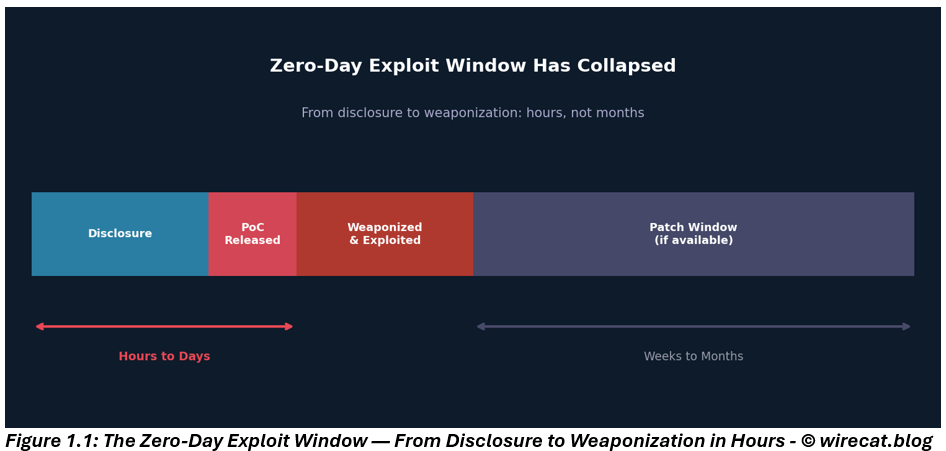 Zero-Day Exploit Window Has Collapsed

From disclosure to weaponization: hours, not months

Disclosure

PoC Released

Weaponized & Exploited

Patch Window (if available)

Hours to Days

Weeks to Months

Figure 1.1: The Zero-Day Exploit Window — From Disclosure to Weaponization in Hours - © wirecat.blog